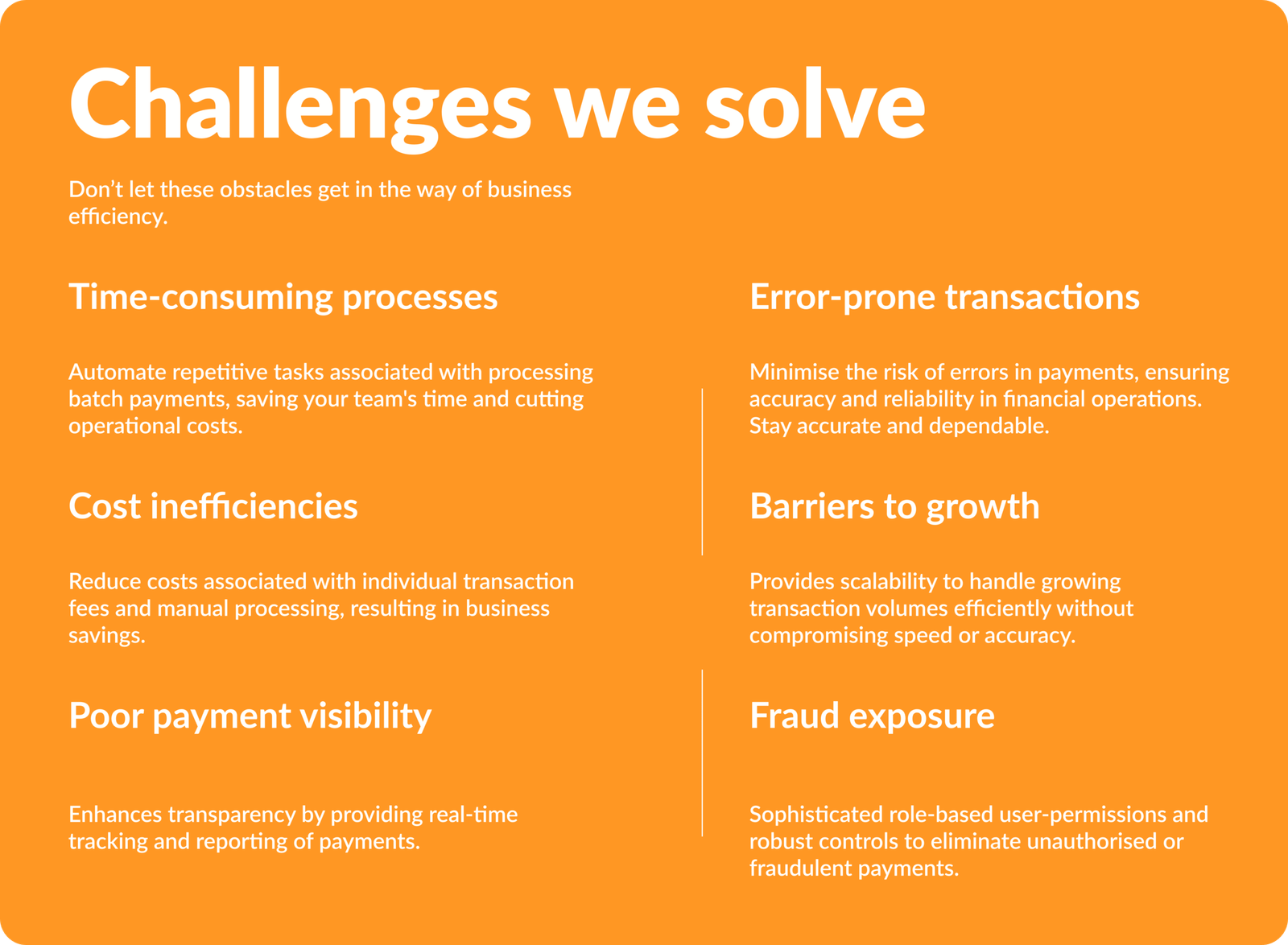 Challenges we solve

Don’t let these obstacles get in the way of business efficiency.

Time-consuming processes

Automate repetitive tasks associated with processing batch payments, saving your team's time and cutting operational costs.

Cost inefficiencies

Reduce costs associated with individual transaction fees and manual processing, resulting in business savings.

Poor payment visibility

Enhances transparency by providing real-time tracking and reporting of payments.

Error-prone transactions

Minimise the risk of errors in payments, ensuring accuracy and reliability in financial operations. Stay accurate and dependable.

Barriers to growth

Provides scalability to handle growing transaction volumes efficiently without compromising speed or accuracy.

Fraud exposure

Sophisticated role-based user-permissions and robust controls to eliminate unauthorised or fraudulent payments.